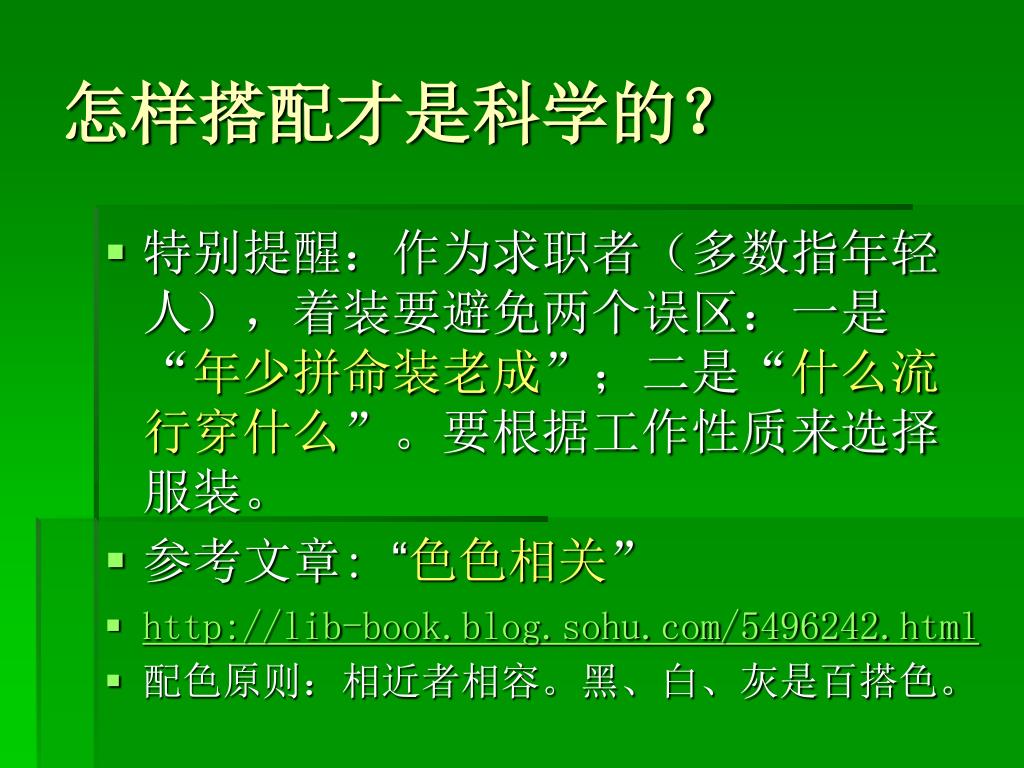 怎样搭配才是科学的？

- 特别提醒：作为求职者（多数指年轻人），着装要避免两个误区：一是“年少拼命装老成”；二是“什么流行穿什么”。要根据工作性质来选择服装。
- 参考文章：“色色相关”
- http://lib-book.blog.sohu.com/5496242.html
- 配色原则：相近者相容。黑、白、灰是百搭色。